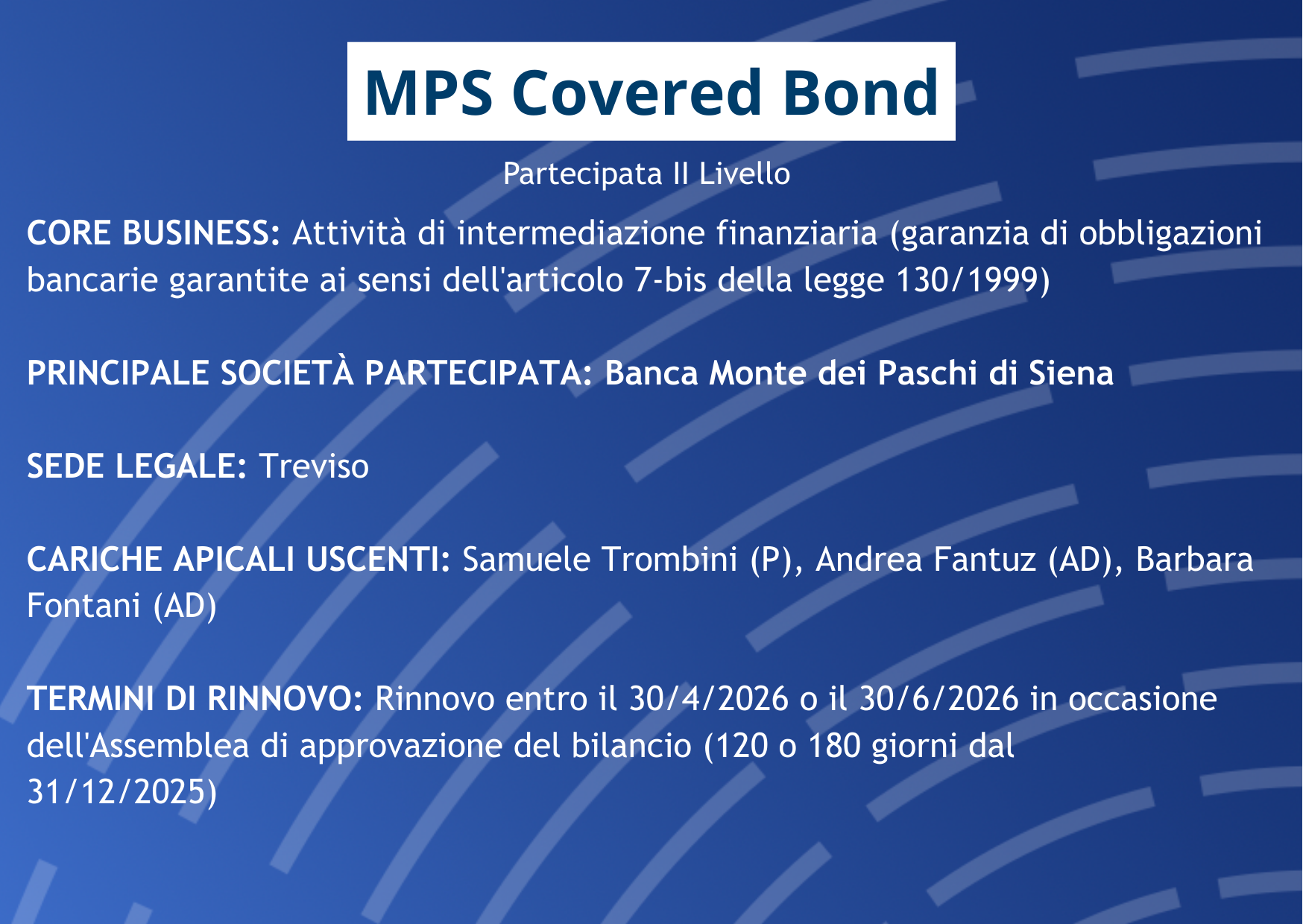 MPS Covered Bond

Partecipata II Livello

CORE BUSINESS: Attività di intermediazione finanziaria (garanzia di obbligazioni bancarie garantite ai sensi dell'articolo 7-bis della legge 130/1999)

PRINCIPALE SOCIETÀ PARTECIPATA: Banca Monte dei Paschi di Siena

SEDE LEGALE: Treviso

CARICHE APICALI USCENTI: Samuele Trombini (P), Andrea Fantuz (AD), Barbara Fontani (AD)

TERMINI DI RINNOVO: Rinnovo entro il 30/4/2026 o il 30/6/2026 in occasione dell'Assemblea di approvazione del bilancio (120 o 180 giorni dal 31/12/2025)